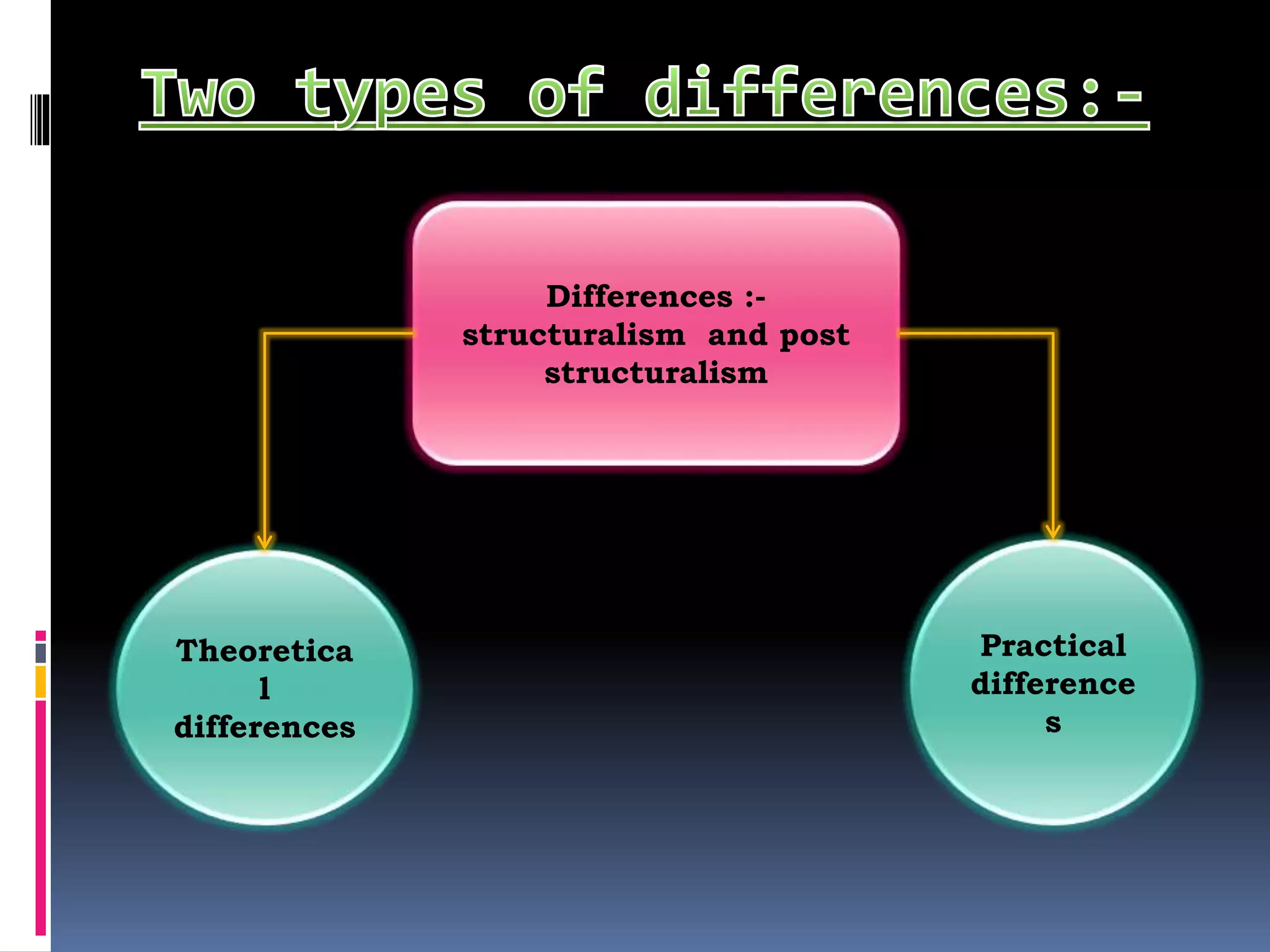 Two types of differences:-

Differences :- structuralism and post structuralism

Theoretical differences

Practical differences